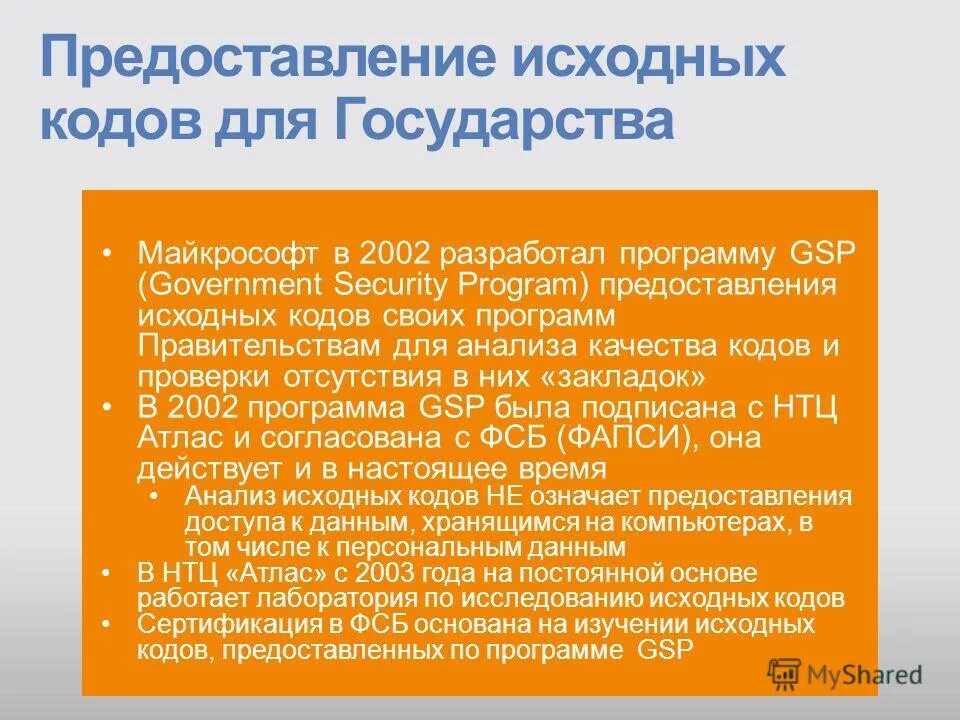 Предоставление исходных кодов для Государства

• Майкрософт в 2002 разработал программу GSP (Government Security Program) предоставления исходных кодов своих программ Правительствам для анализа качества кодов и проверки отсутствия в них «закладок»
• В 2002 программа GSP была подписана с НТЦ Атлас и согласована с ФСБ (ФАПСИ), она действует и в настоящее время
  • Анализ исходных кодов НЕ означает предоставления доступа к данным, хранящимся на компьютерах, в том числе к персональным данным
• В НТЦ «Атлас» с 2003 года на постоянной основе работает лаборатория по исследованию исходных кодов
• Сертификация в ФСБ основана на изучении исходных кодов, предоставленных по программе GSP

MyShared